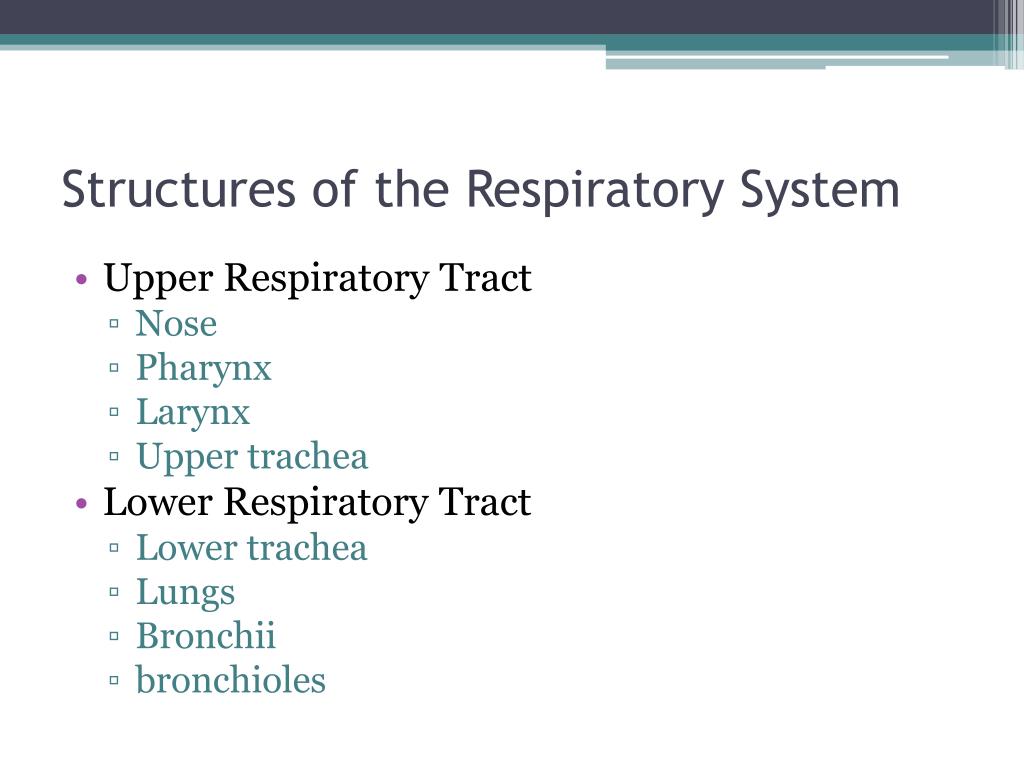 Structures of the Respiratory System

• Upper Respiratory Tract
 ▫ Nose
 ▫ Pharynx
 ▫ Larynx
 ▫ Upper trachea
• Lower Respiratory Tract
 ▫ Lower trachea
 ▫ Lungs
 ▫ Bronchii
 ▫ bronchioles